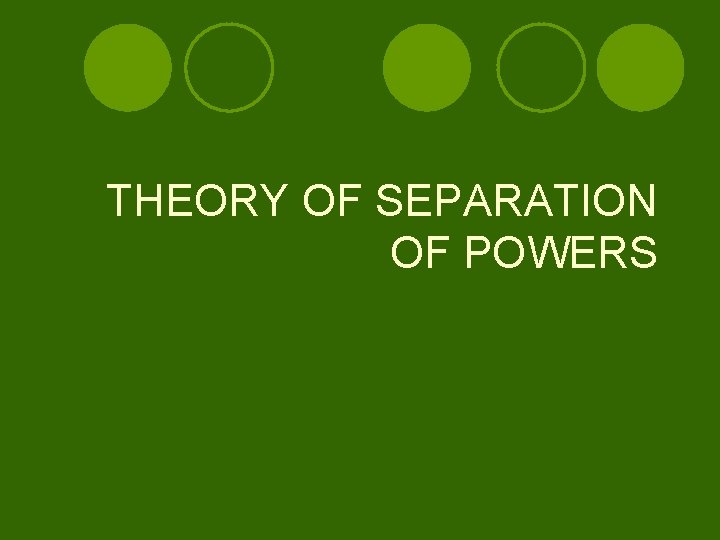 THEORY OF SEPARATION OF POWERS